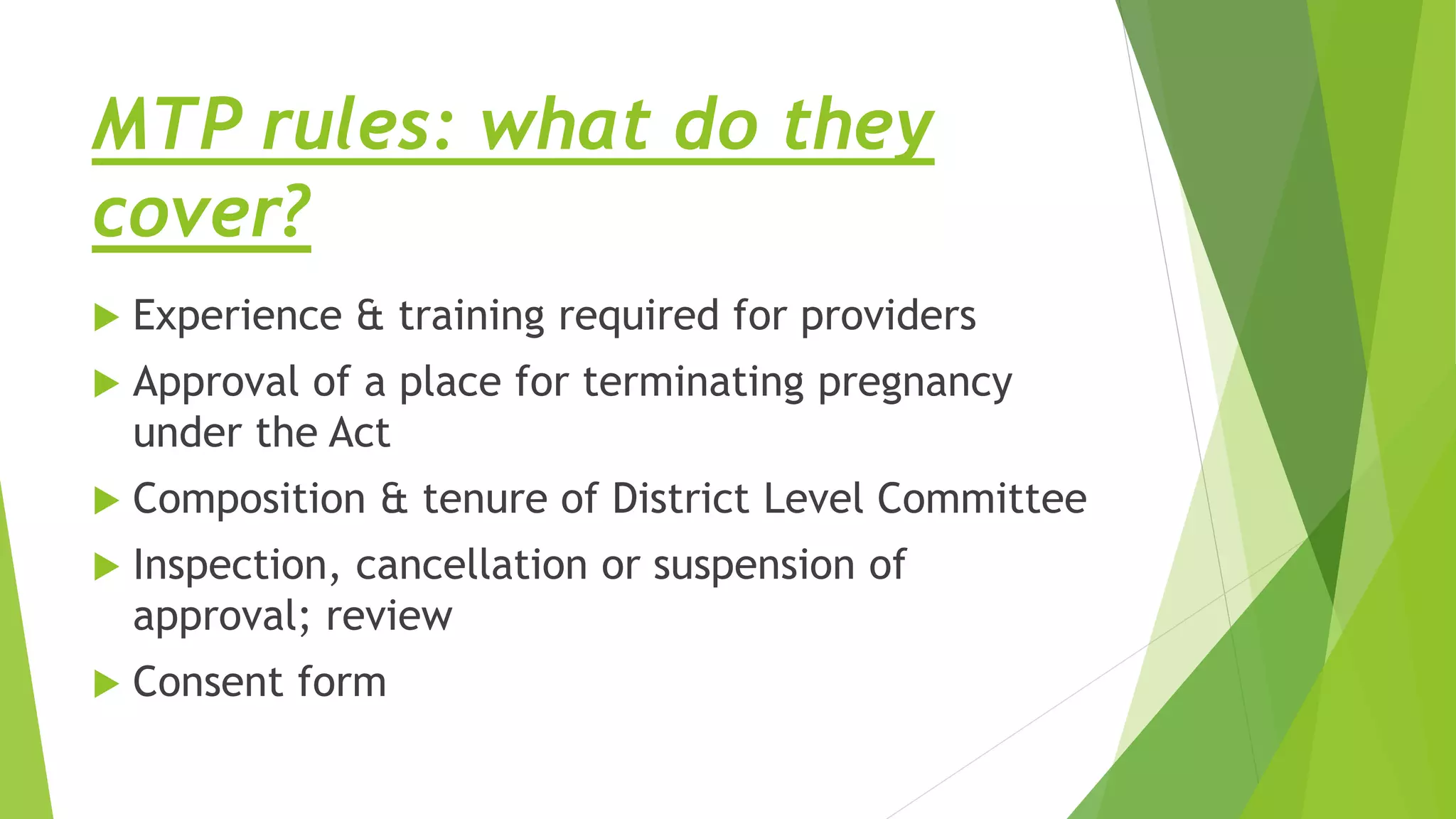 MTP rules: what do they cover?

Experience & training required for providers

Approval of a place for terminating pregnancy under the Act

Composition & tenure of District Level Committee

Inspection, cancellation or suspension of approval; review

Consent form